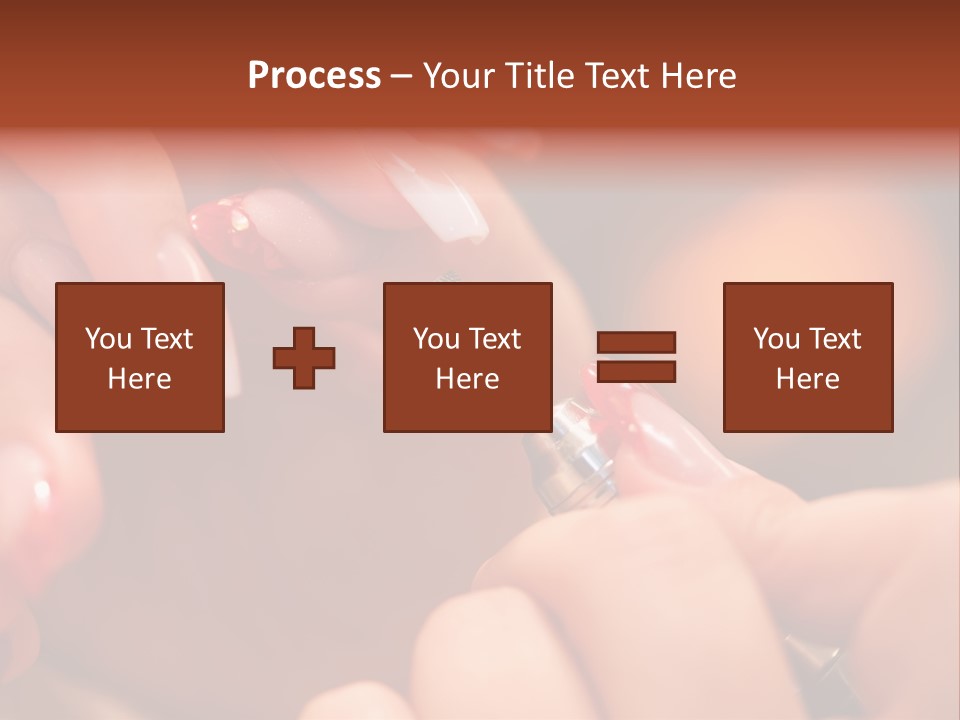 Process – Your Title Text Here

You Text Here

You Text Here

You Text Here